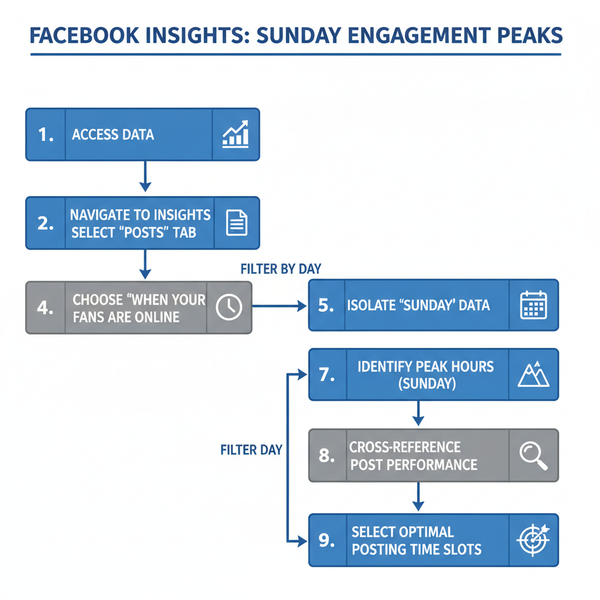 FACEBOOK INSIGHTS: SUNDAY ENGAGEMENT PEAKS

1. ACCESS DATA

2. NAVIGATE TO INSIGHTS SELECT "POSTS" TAB

FILTER BY DAY

4. CHOOSE "WHEN YOUR FANS ARE ONLINE

5. ISOLATE "SUNDAY' DATA

7. IDENTIFY PEAK HOURS (SUNDAY)

FILTER DAY

8. CROSS-REFERENCE POST PERFORMANCE

9. SELECT OPTIMAL POSTING TIME SLOTS